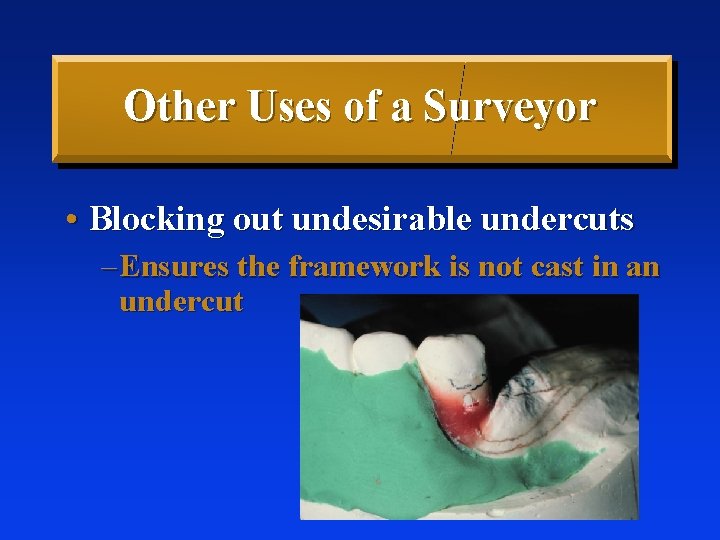 Other Uses of a Surveyor

• Blocking out undesirable undercuts
– Ensures the framework is not cast in an undercut